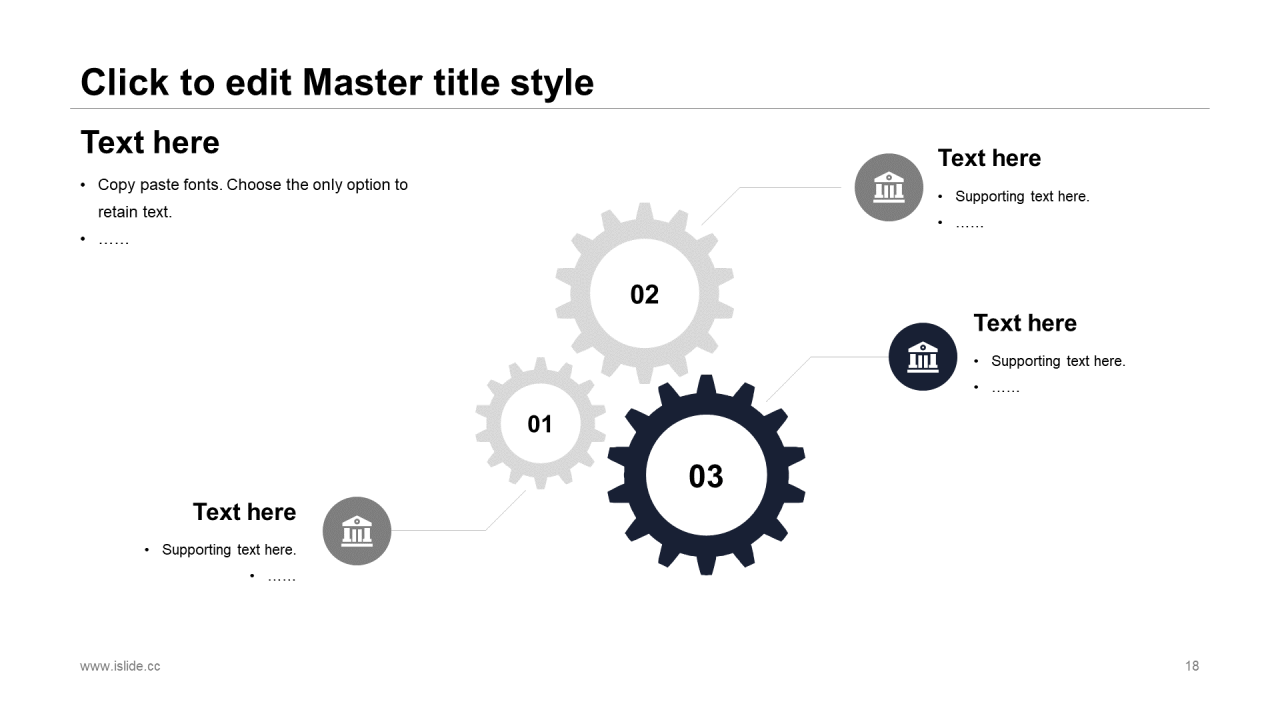 Click to edit Master title style

Text here

• Copy paste fonts. Choose the only option to retain text.
• ……

Text here

• Supporting text here.
• ……

02

Text here

• Supporting text here.
• ……

01

03

Text here

• Supporting text here.
• ……

www.islide.cc

18